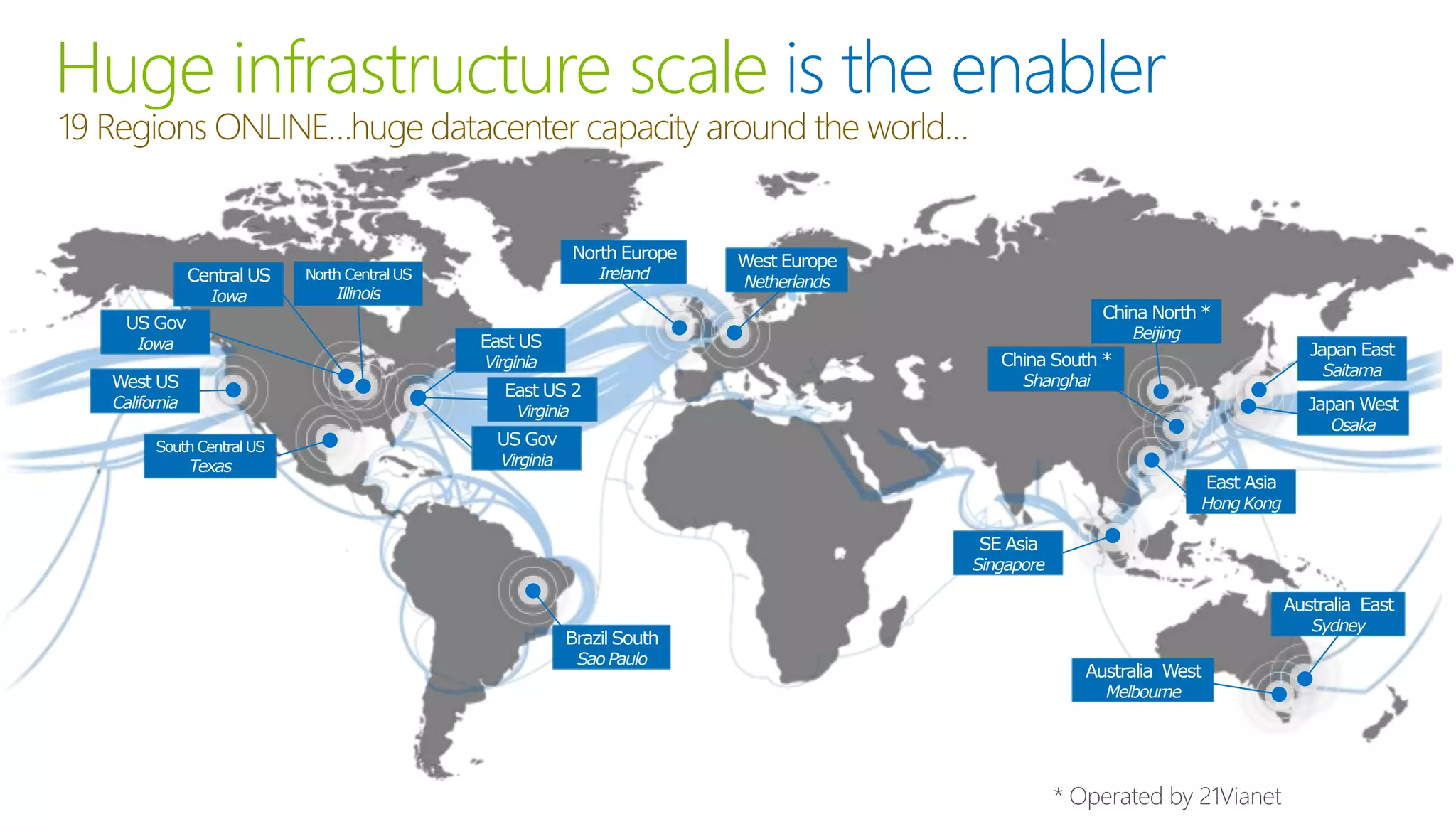 Huge infrastructure scale is the enabler

19 Regions ONLINE...huge datacenter capacity around the world...

Central US
Iowa

North Central US
Illinois

US Gov
Iowa

West US
California

South Central US
Texas

East US
Virginia

East US 2
Virginia

US Gov
Virginia

North Europe
Ireland

West Europe
Netherlands

Brazil South
Sao Paulo

China North *
Beijing

China South *
Shanghai

Japan East
Saitama

Japan West
Osaka

East Asia
Hong Kong

SE Asia
Singapore

Australia East
Sydney

Australia West
Melbourne

* Operated by 21Vianet